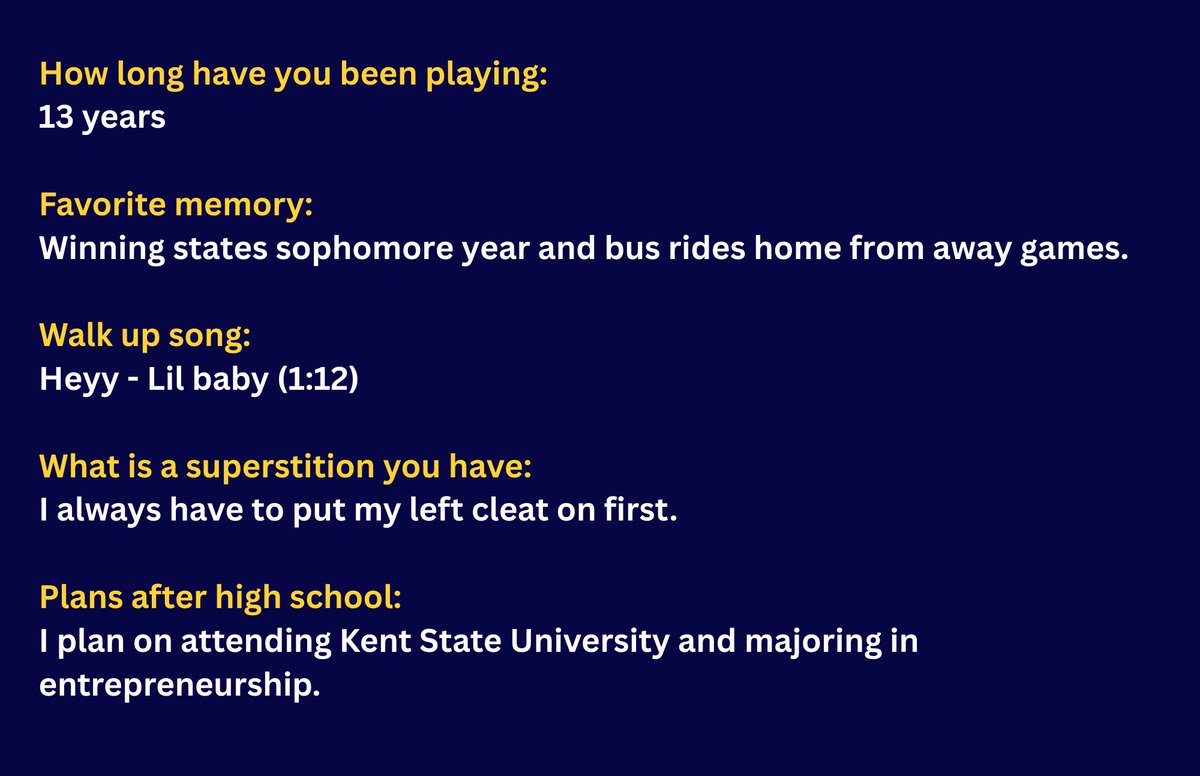 How long have you been playing:
13 years

Favorite memory:
Winning states sophomore year and bus rides home from away games.

Walk up song:
Heyy - Lil baby (1:12)

What is a superstition you have:
I always have to put my left cleat on first.

Plans after high school:
I plan on attending Kent State University and majoring in entrepreneurship.